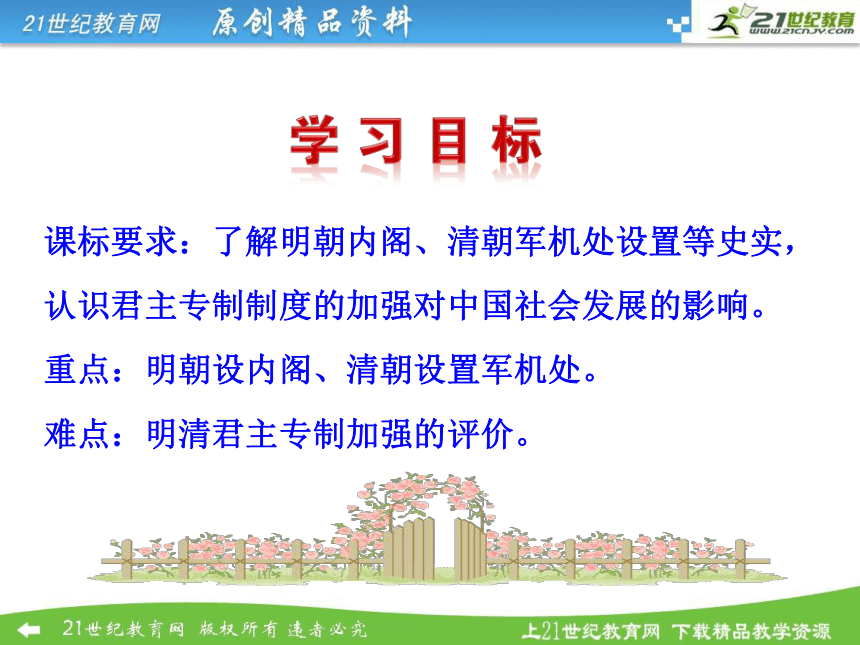 21世纪教育网 原创精品资料

21世纪教育 www.21cnjy.com

学习目标

课标要求：了解明朝内阁、清朝军机处设置等史实，认识君主专制制度的加强对中国社会发展的影响。

重点：明朝设内阁、清朝设置军机处。

难点：明清君主专制加强的评价。

21世纪教育网 版权所有 违者必究

上21世纪教育网 下载精品教学资源